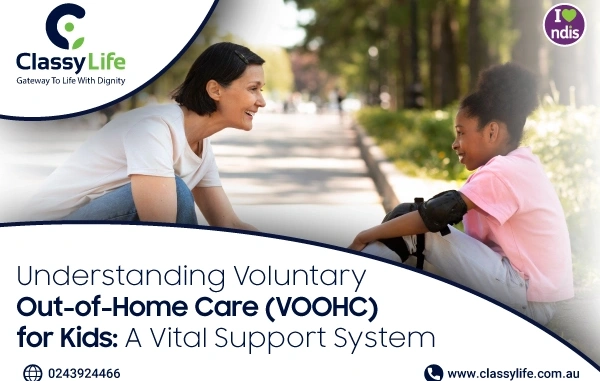 ClassyLife
Gateway To Life With Dignity

I ndis

Understanding Voluntary Out-of-Home Care (VOOHC) for Kids: A Vital Support System

0243924466

www.classylife.com.au